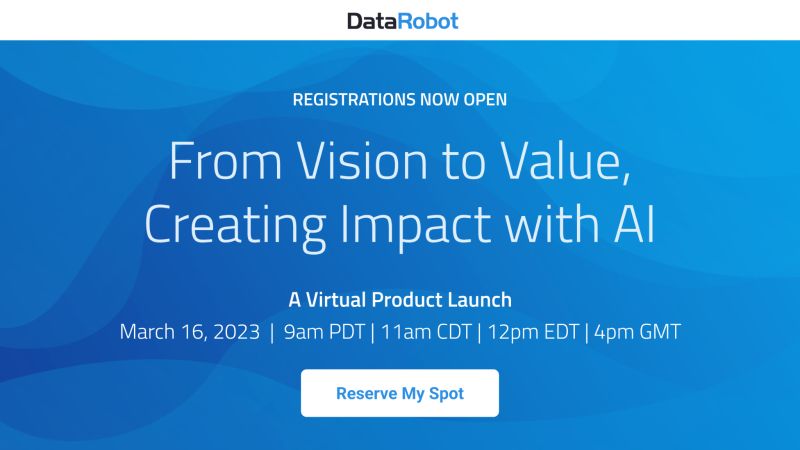 DataRobot

REGISTRATIONS NOW OPEN

From Vision to Value, Creating Impact with AI

A Virtual Product Launch

March 16, 2023 | 9am PDT | 11am CDT | 12pm EDT | 4pm GMT

Reserve My Spot